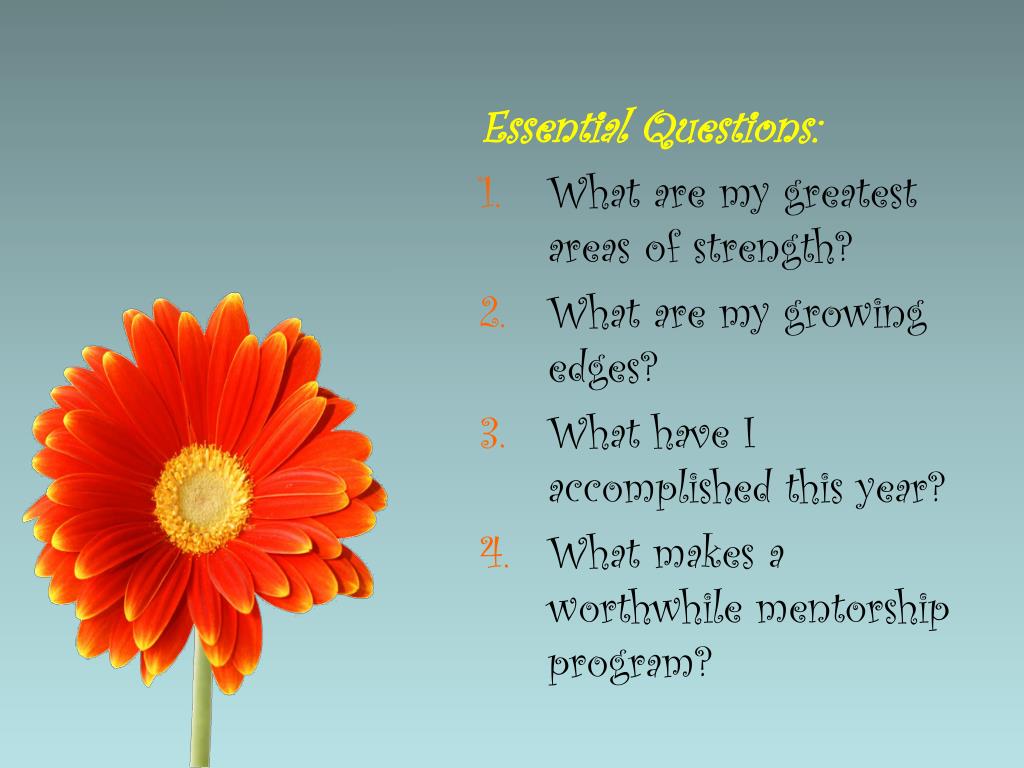 Essential Questions:

1. What are my greatest areas of strength?
2. What are my growing edges?
3. What have I accomplished this year?
4. What makes a worthwhile mentorship program?